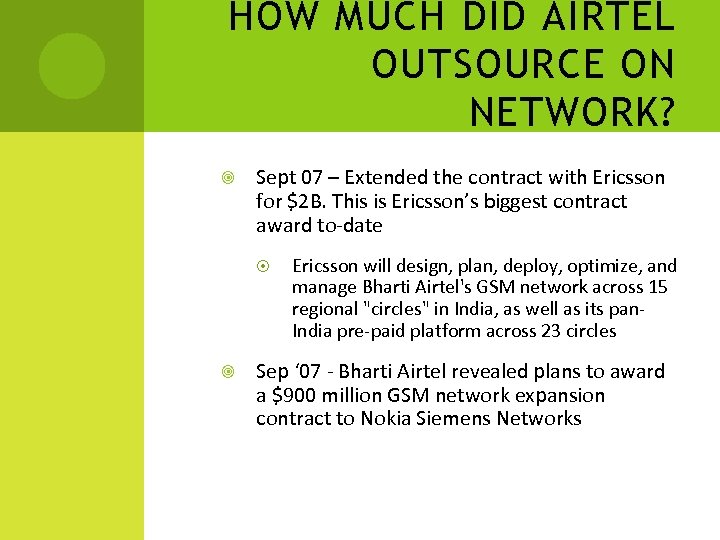 HOW MUCH DID AIRTEL OUTSOURCE ON NETWORK?

Sept 07 – Extended the contract with Ericsson for \$2B. This is Ericsson's biggest contract award to-date

Ericsson will design, plan, deploy, optimize, and manage Bharti Airtel's GSM network across 15 regional "circles" in India, as well as its pan-India pre-paid platform across 23 circles

Sep '07 - Bharti Airtel revealed plans to award a \$900 million GSM network expansion contract to Nokia Siemens Networks